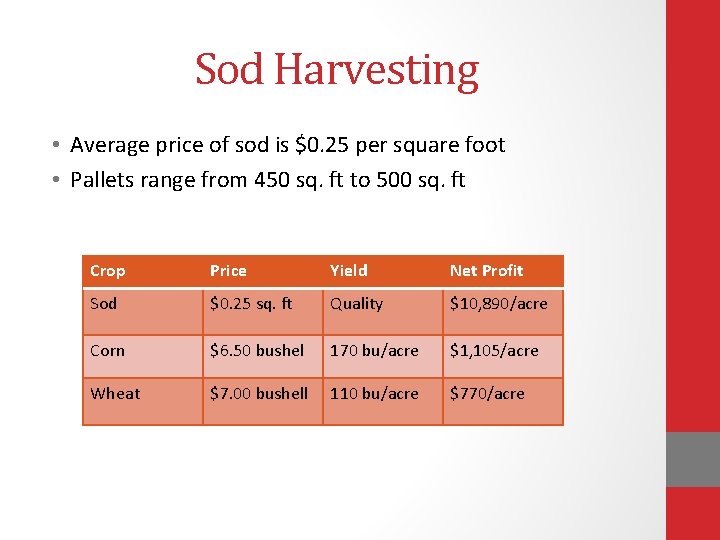 Sod Harvesting

• Average price of sod is \$0.25 per square foot
• Pallets range from 450 sq. ft to 500 sq. ft

| Crop | Price | Yield | Net Profit |
|---|---|---|---|
| Sod | \$0.25 sq. ft | Quality | \$10,890/acre |
| Corn | \$6.50 bushel | 170 bu/acre | \$1,105/acre |
| Wheat | \$7.00 bushell | 110 bu/acre | \$770/acre |